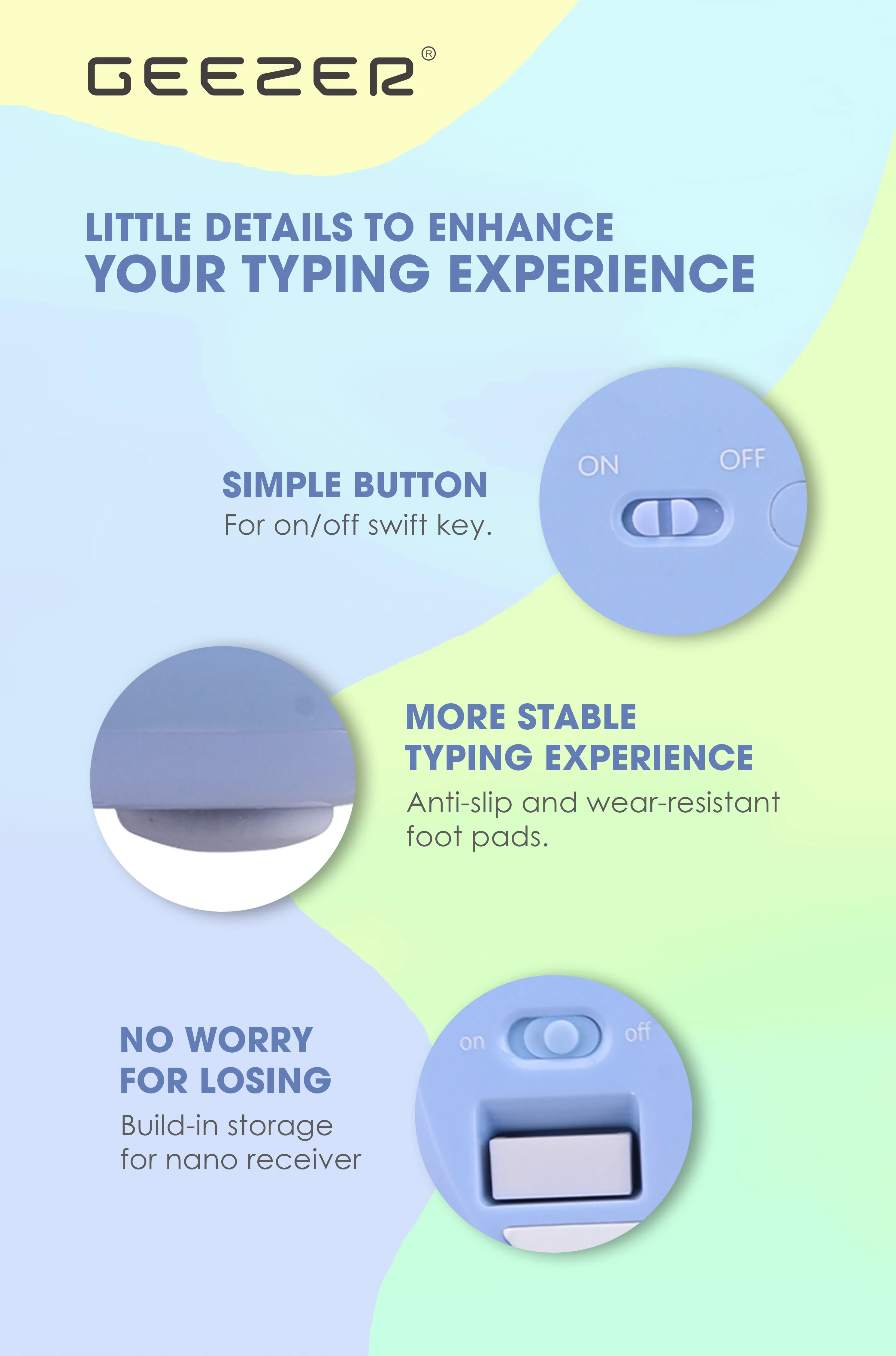 GEEZER®

LITTLE DETAILS TO ENHANCE
YOUR TYPING EXPERIENCE

SIMPLE BUTTON
For on/off swift key.

ON OFF

MORE STABLE
TYPING EXPERIENCE
Anti-slip and wear-resistant foot pads.

NO WORRY
FOR LOSING
Build-in storage
for nano receiver

on off